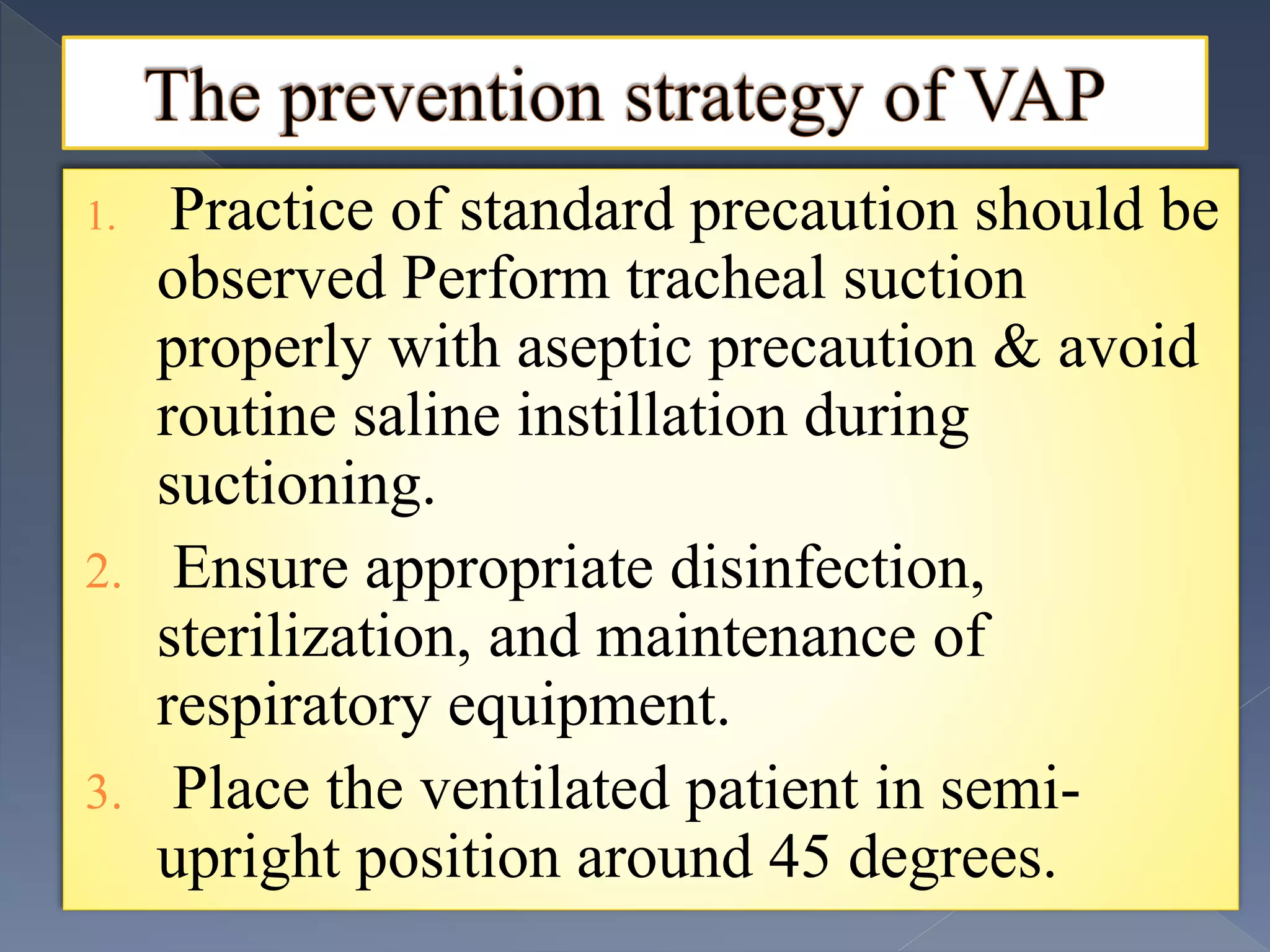 The prevention strategy of VAP

1. Practice of standard precaution should be observed Perform tracheal suction properly with aseptic precaution & avoid routine saline instillation during suctioning.
2. Ensure appropriate disinfection, sterilization, and maintenance of respiratory equipment.
3. Place the ventilated patient in semi-upright position around 45 degrees.